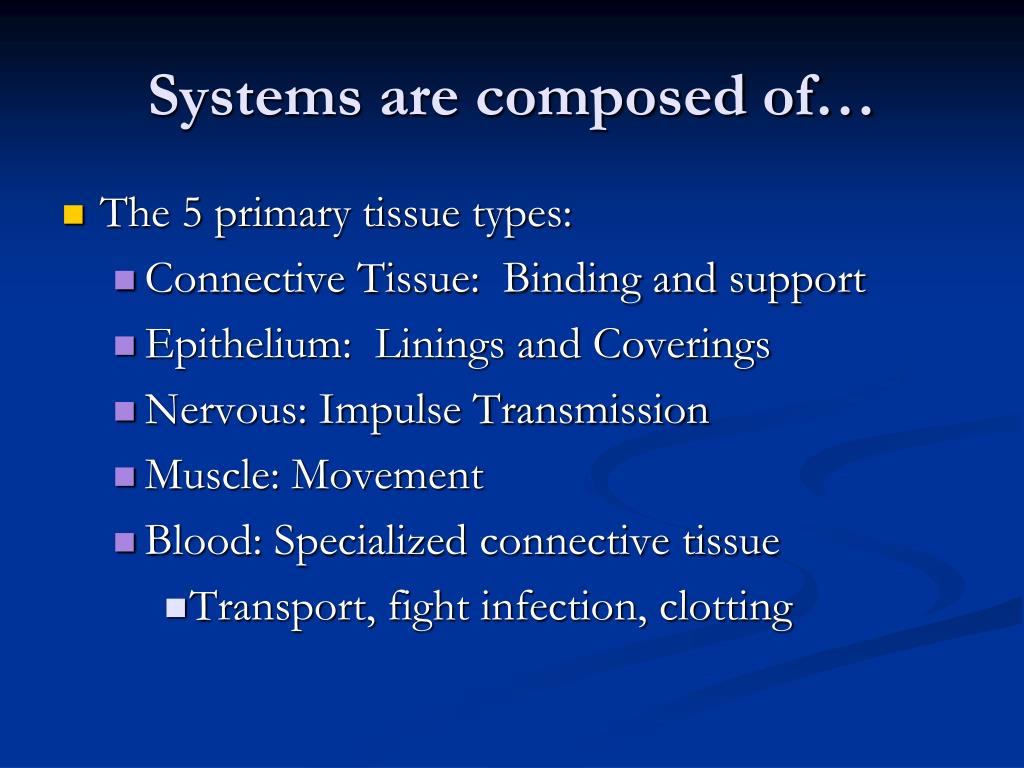 Systems are composed of…

The 5 primary tissue types:

Connective Tissue: Binding and support

Epithelium: Linings and Coverings

Nervous: Impulse Transmission

Muscle: Movement

Blood: Specialized connective tissue

Transport, fight infection, clotting